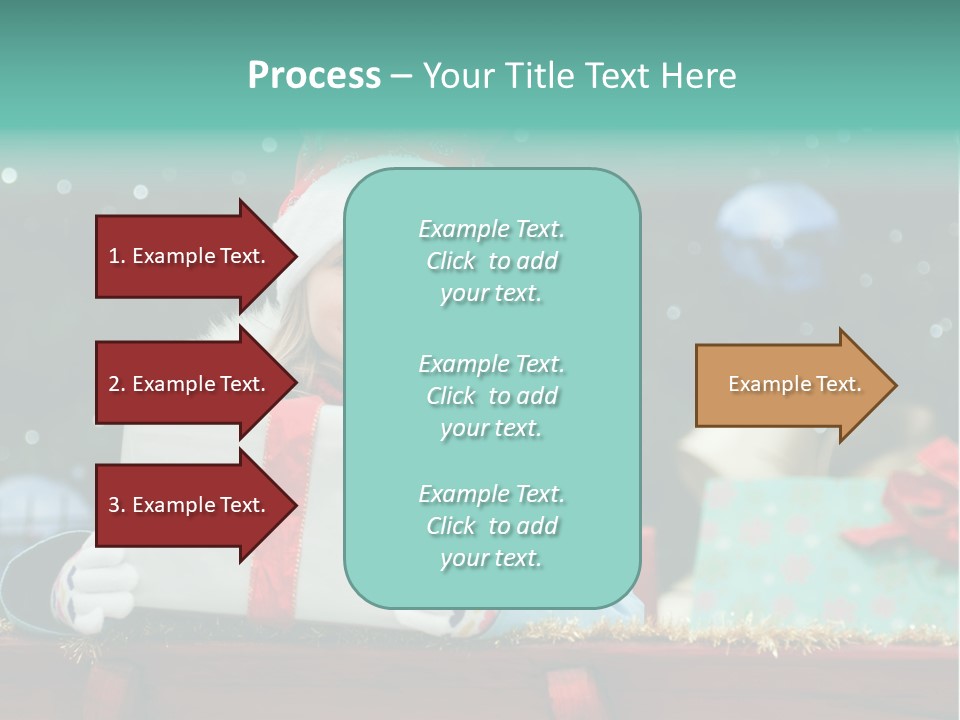 Process – Your Title Text Here

1. Example Text.

2. Example Text.

3. Example Text.

Example Text. Click to add your text.

Example Text. Click to add your text.

Example Text. Click to add your text.

Example Text.